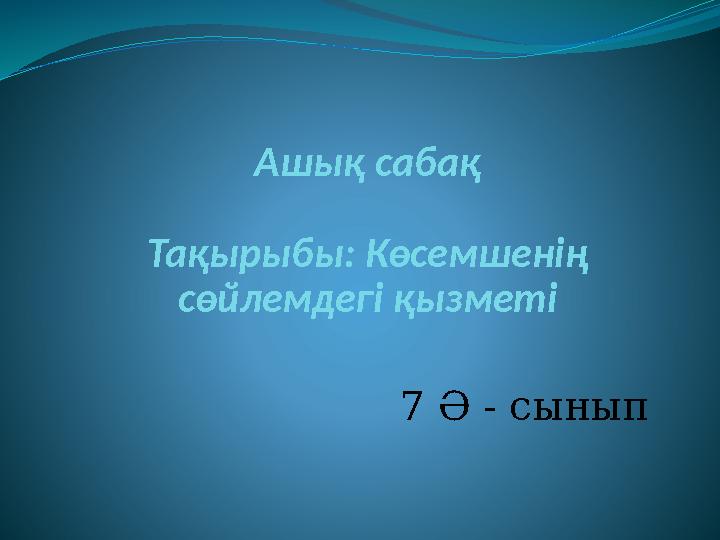 Ашық сабақ

Тақырыбы: Көсемшенің сөйлемдегі қызметі

7 Ә - сынып